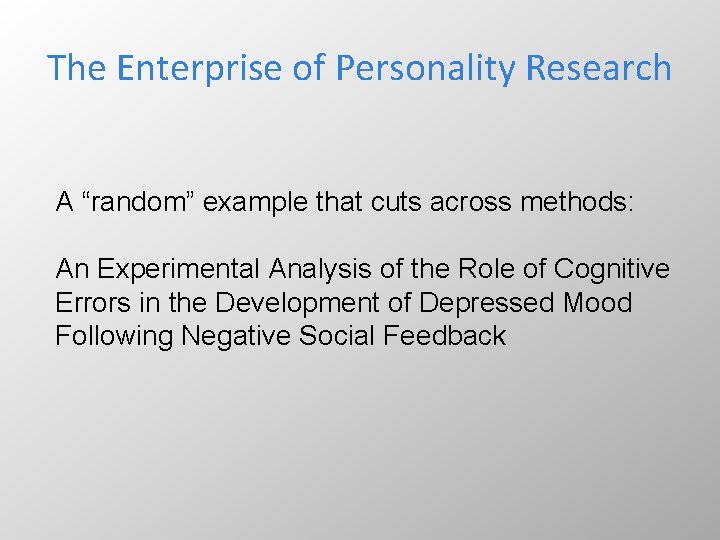 The Enterprise of Personality Research

A “random” example that cuts across methods:

An Experimental Analysis of the Role of Cognitive Errors in the Development of Depressed Mood Following Negative Social Feedback